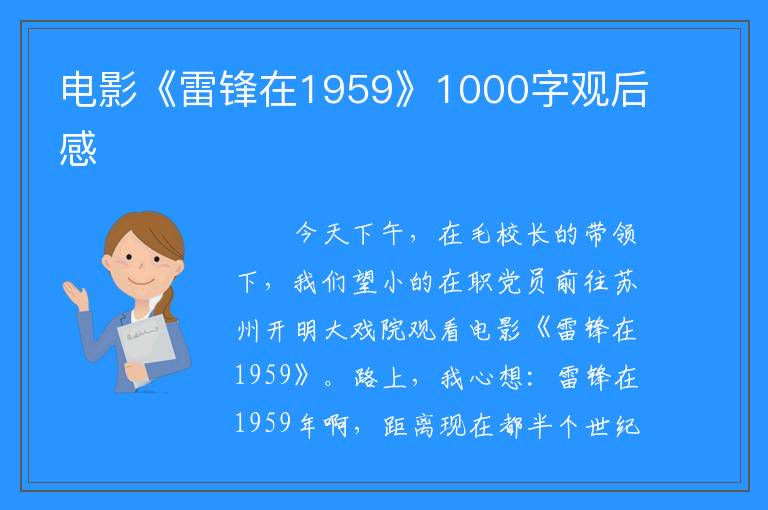 电影《雷锋在1959》1000字观后感

今天下午，在毛校长的带领下，我们望小的在职党员前往苏州开明大戏院观看电影《雷锋在1959》。路上，我心想：雷锋在1959年啊，距离现在都半个世纪